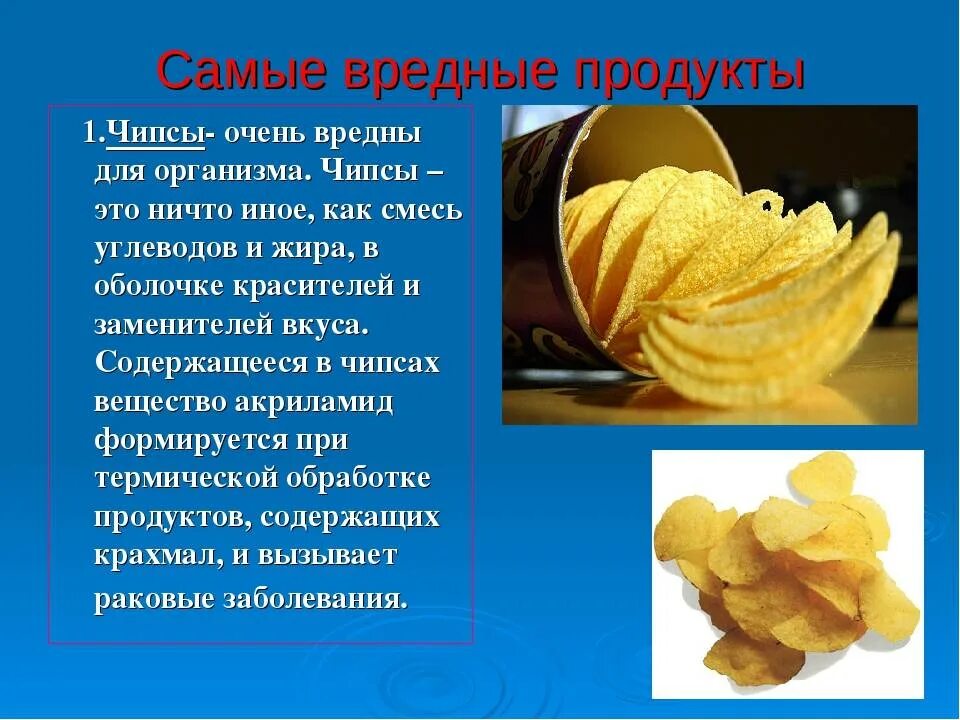 Самые вредные продукты

1.Чипсы- очень вредны для организма. Чипсы – это ничто иное, как смесь углеводов и жира, в оболочке красителей и заменителей вкуса. Содержащееся в чипсах вещество акриламид формируется при термической обработке продуктов, содержащих крахмал, и вызывает раковые заболевания.